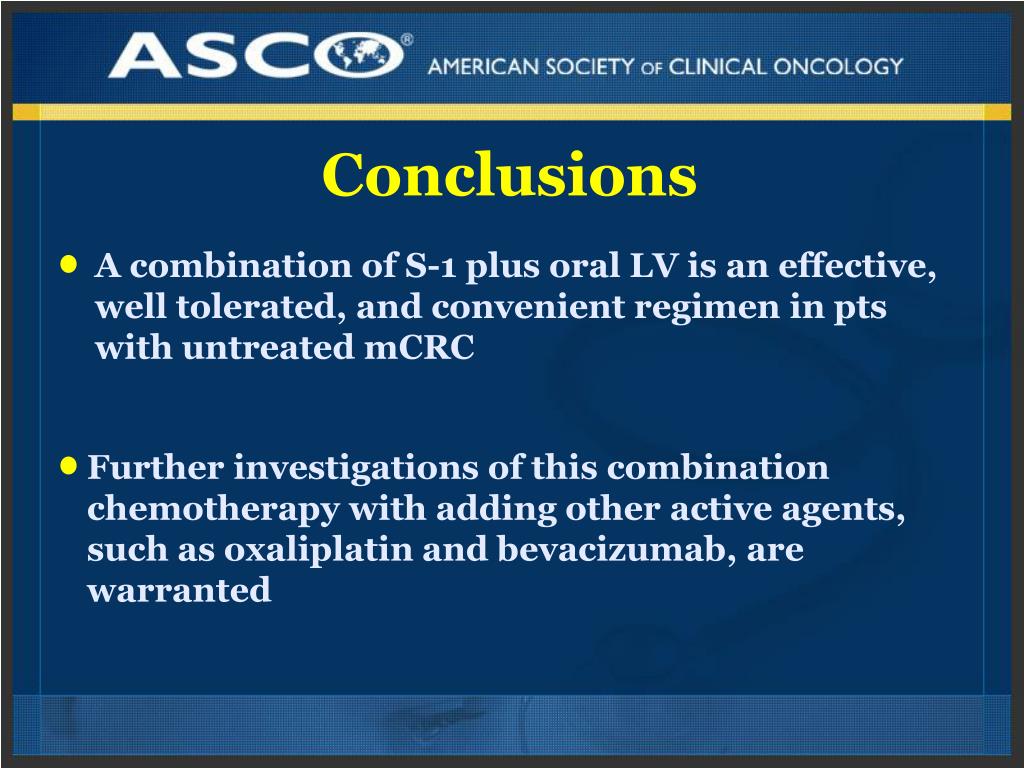 ASCO® AMERICAN SOCIETY OF CLINICAL ONCOLOGY

Conclusions

• A combination of S-1 plus oral LV is an effective, well tolerated, and convenient regimen in pts with untreated mCRC

• Further investigations of this combination chemotherapy with adding other active agents, such as oxaliplatin and bevacizumab, are warranted